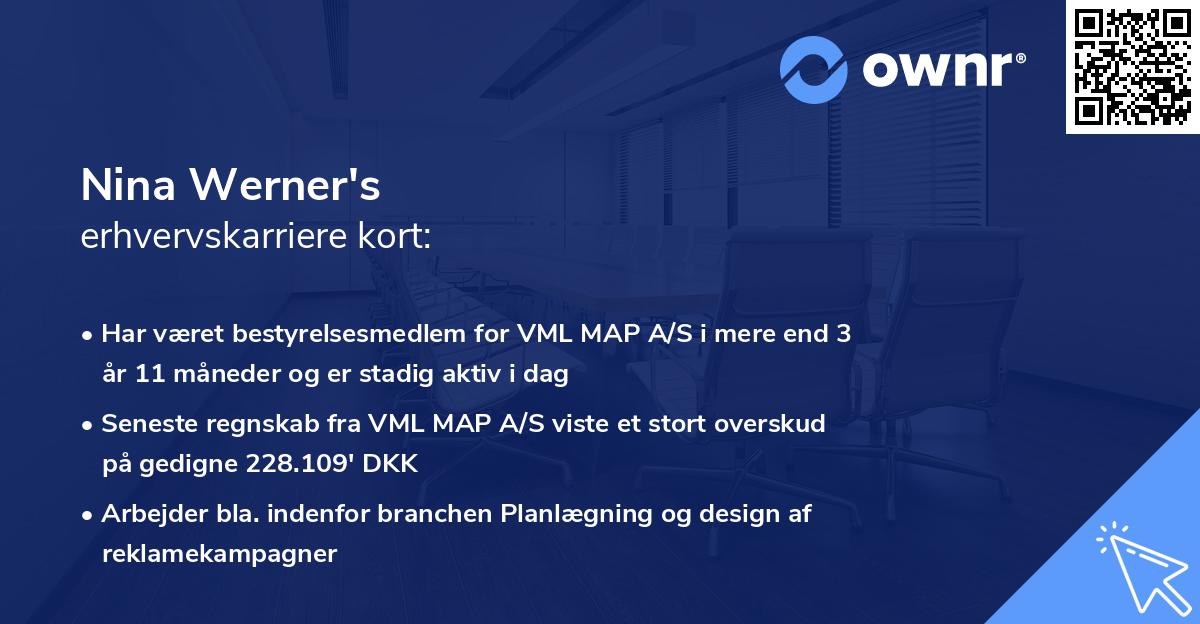 ownr®

Nina Werner's
erhvervskarriere kort:

• Har været bestyrelsesmedlem for VML MAP A/S i mere end 3 år 11 måneder og er stadig aktiv i dag

• Seneste regnskab fra VML MAP A/S viste et stort overskud på gedigne 228.109' DKK

• Arbejder bla. indenfor branchen Planlægning og design af reklamekampagner